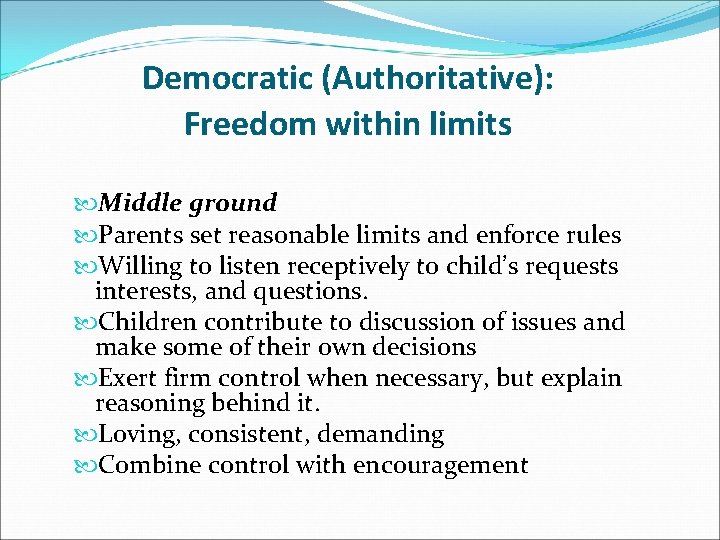 Democratic (Authoritative):
Freedom within limits

Middle ground
Parents set reasonable limits and enforce rules
Willing to listen receptively to child's requests interests, and questions.
Children contribute to discussion of issues and make some of their own decisions
Exert firm control when necessary, but explain reasoning behind it.
Loving, consistent, demanding
Combine control with encouragement